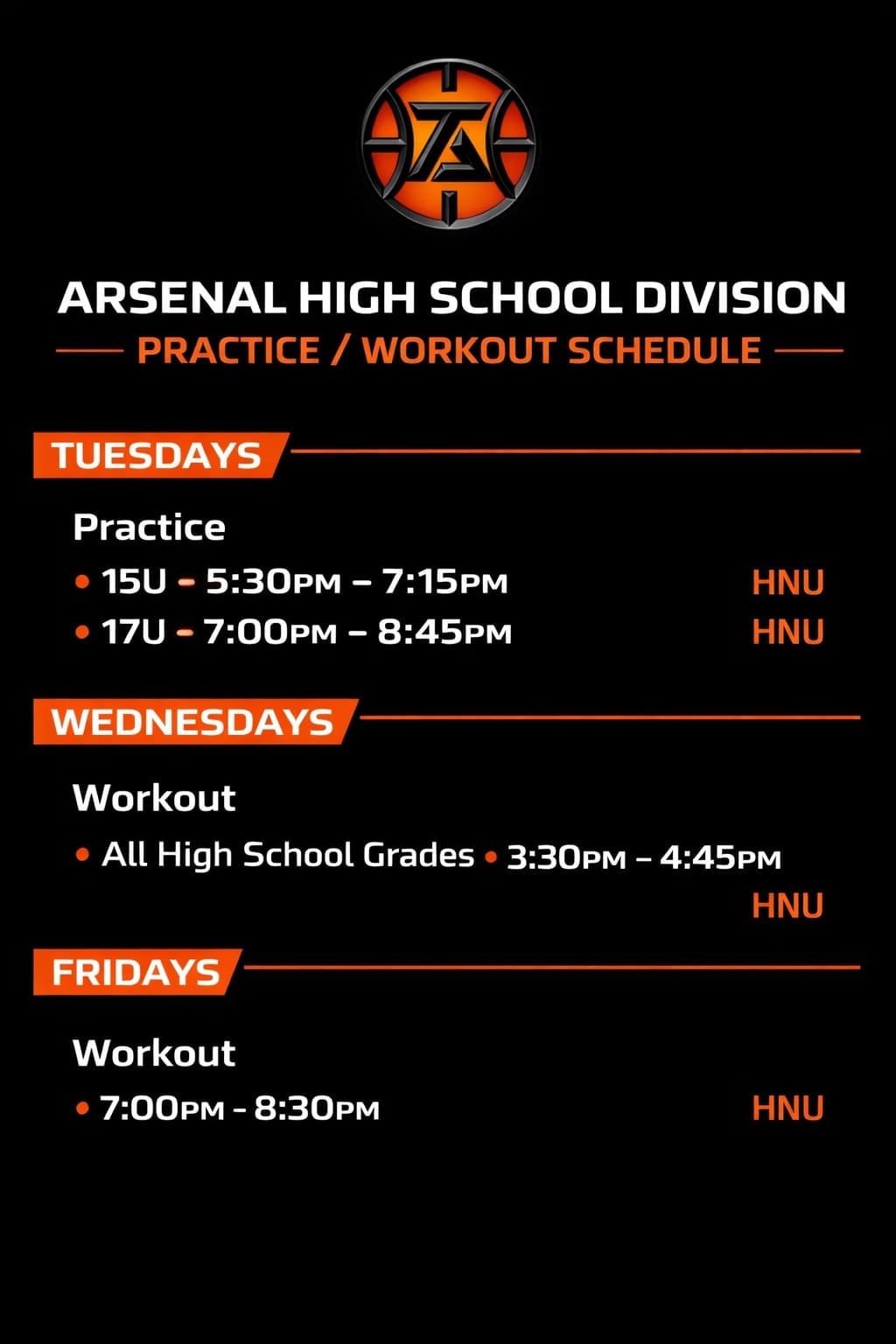 ARSENAL HIGH SCHOOL DIVISION

PRACTICE / WORKOUT SCHEDULE

TUESDAYS

Practice

• 15U - 5:30PM – 7:15PM HNU
• 17U - 7:00PM – 8:45PM HNU

WEDNESDAYS

Workout

• All High School Grades • 3:30PM – 4:45PM HNU

FRIDAYS

Workout

• 7:00PM - 8:30PM HNU